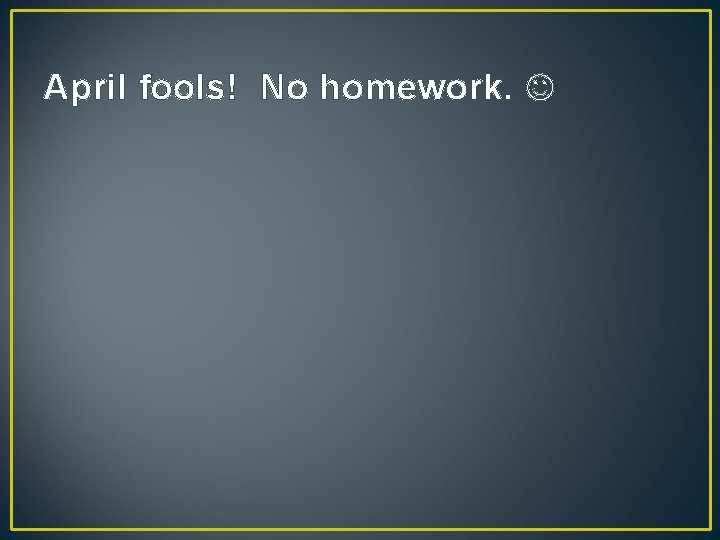 April fools!  No homework. ☺